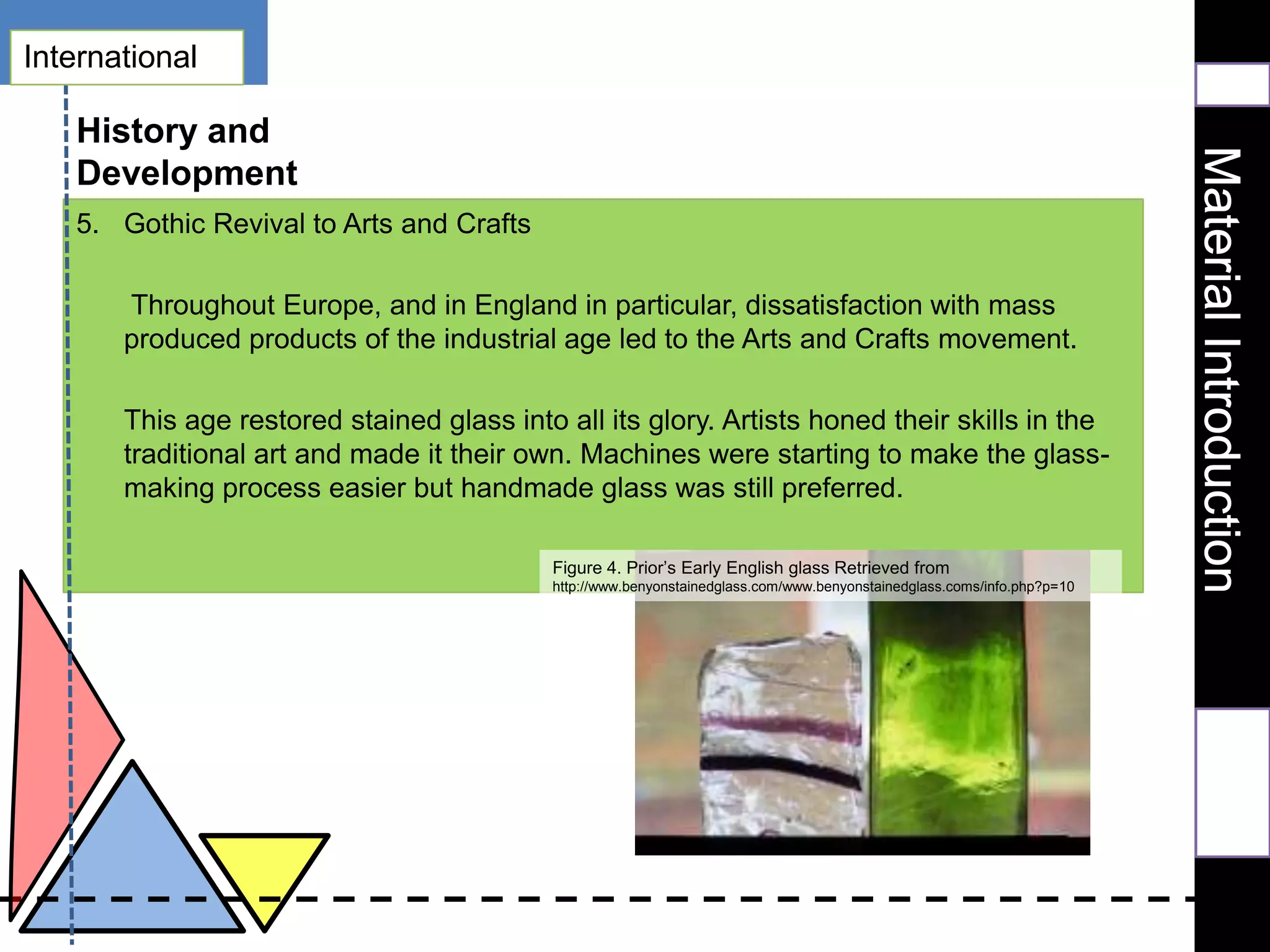 International

History and Development

5. Gothic Revival to Arts and Crafts

Throughout Europe, and in England in particular, dissatisfaction with mass produced products of the industrial age led to the Arts and Crafts movement.

This age restored stained glass into all its glory. Artists honed their skills in the traditional art and made it their own. Machines were starting to make the glass-making process easier but handmade glass was still preferred.

Figure 4. Prior's Early English glass Retrieved from http://www.benyonstainedglass.com/www.benyonstainedglass.coms/info.php?p=10

Material Introduction